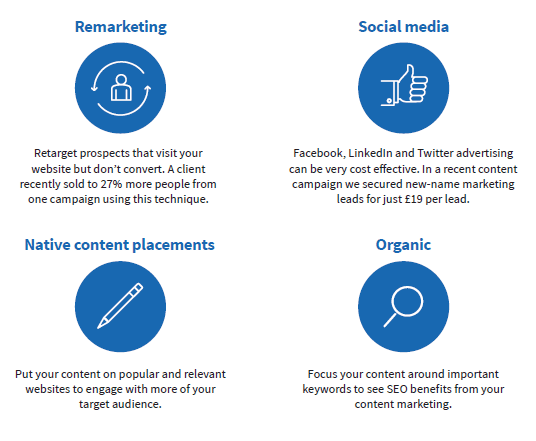 Remarketing

Retarget prospects that visit your website but don't convert. A client recently sold to 27% more people from one campaign using this technique.

Social media

Facebook, LinkedIn and Twitter advertising can be very cost effective. In a recent content campaign we secured new-name marketing leads for just £19 per lead.

Native content placements

Put your content on popular and relevant websites to engage with more of your target audience.

Organic

Focus your content around important keywords to see SEO benefits from your content marketing.